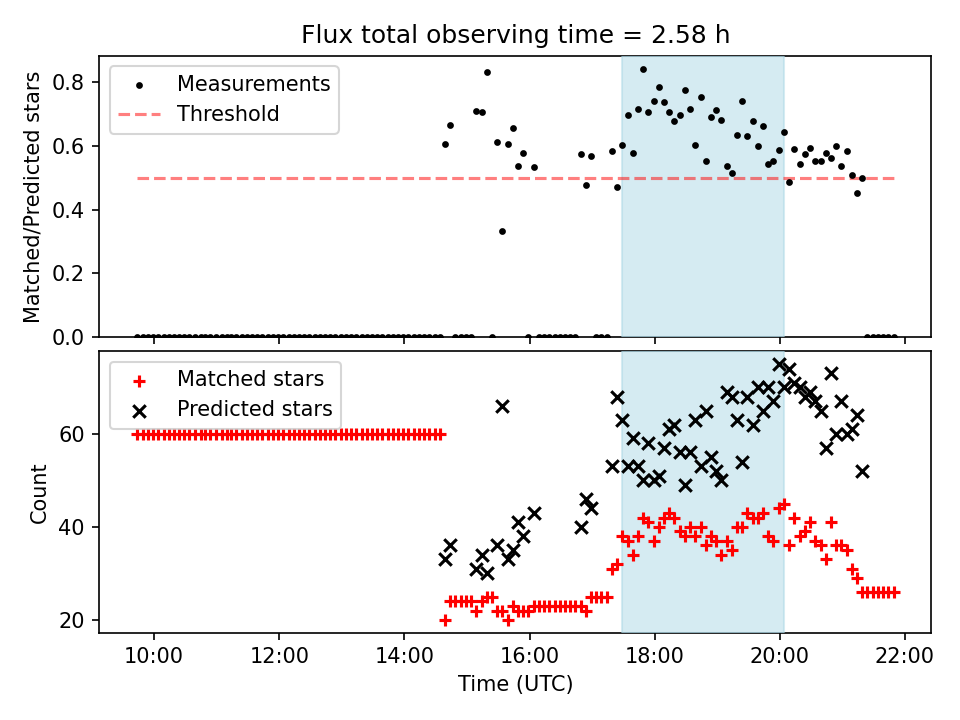 Flux total observing time = 2.58 h

Measurements
Threshold

Matched/Predicted stars

0.8
0.6
0.4
0.2
0.0

Matched stars
Predicted stars

Count

60
40
20

10:00
12:00
14:00
16:00
18:00
20:00
22:00

Time (UTC)